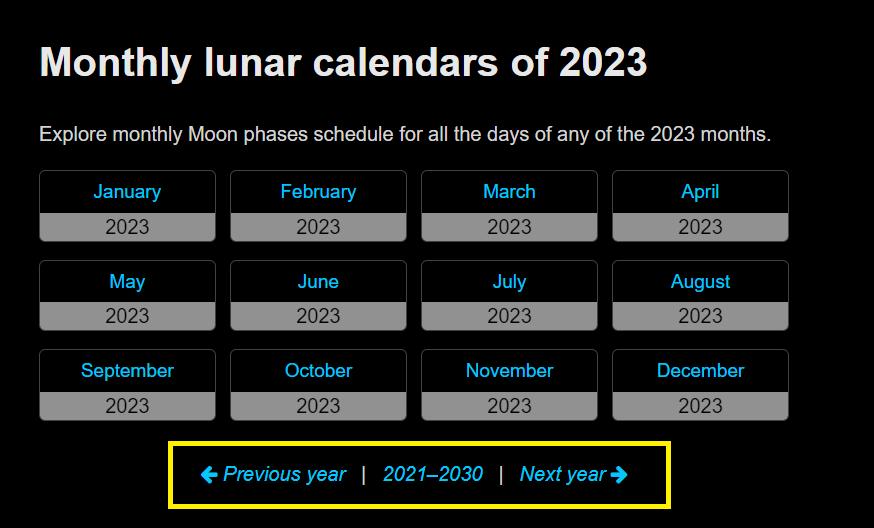 Monthly lunar calendars of 2023

Explore monthly Moon phases schedule for all the days of any of the 2023 months.

January
2023

February
2023

March
2023

April
2023

May
2023

June
2023

July
2023

August
2023

September
2023

October
2023

November
2023

December
2023

Previous year | 2021–2030 | Next year